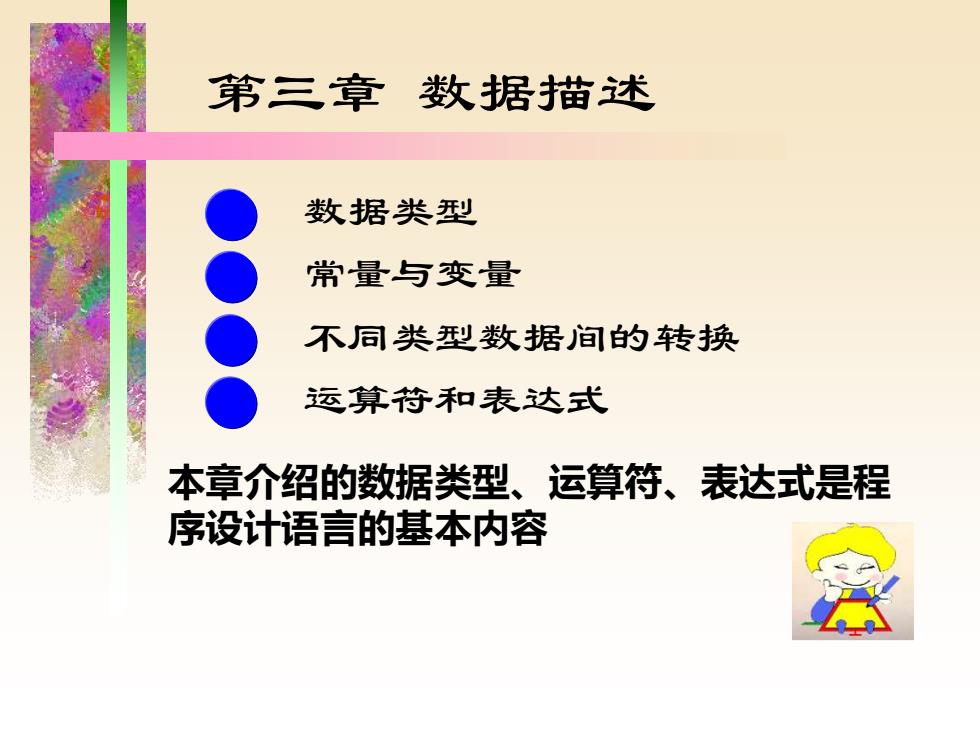 第三章 数据描述

数据类型

常量与变量

不同类型数据间的转换

运算符和表达式

本章介绍的数据类型、运算符、表达式是程序设计语言的基本内容